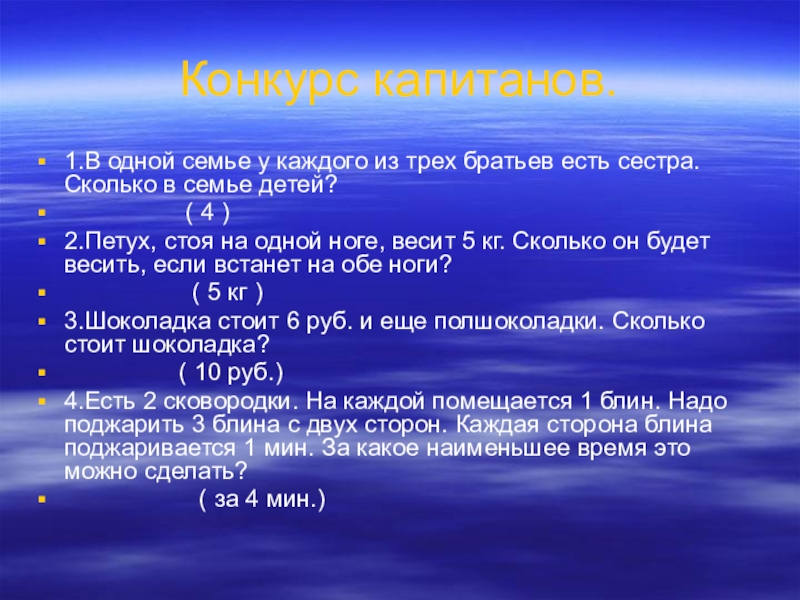 Конкурс капитанов.

1.В одной семье у каждого из трех братьев есть сестра. Сколько в семье детей?

( 4 )

2.Петух, стоя на одной ноге, весит 5 кг. Сколько он будет весить, если встанет на обе ноги?

( 5 кг )

3.Шоколадка стоит 6 руб. и еще полшоколадки. Сколько стоит шоколадка?

( 10 руб.)

4.Есть 2 сковородки. На каждой помещается 1 блин. Надо поджарить 3 блина с двух сторон. Каждая сторона блина поджаривается 1 мин. За какое наименьшее время это можно сделать?

( за 4 мин.)